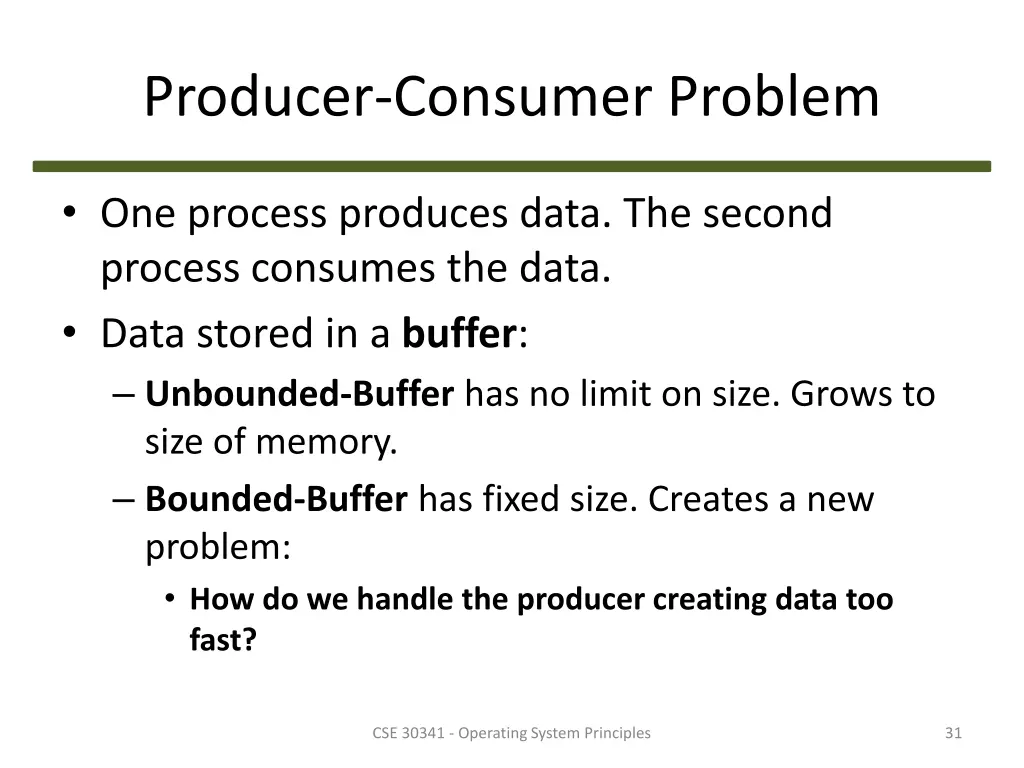 Producer-Consumer Problem

• One process produces data. The second process consumes the data.
• Data stored in a buffer:
– Unbounded-Buffer has no limit on size. Grows to size of memory.
– Bounded-Buffer has fixed size. Creates a new problem:
• How do we handle the producer creating data too fast?

CSE 30341 - Operating System Principles

31